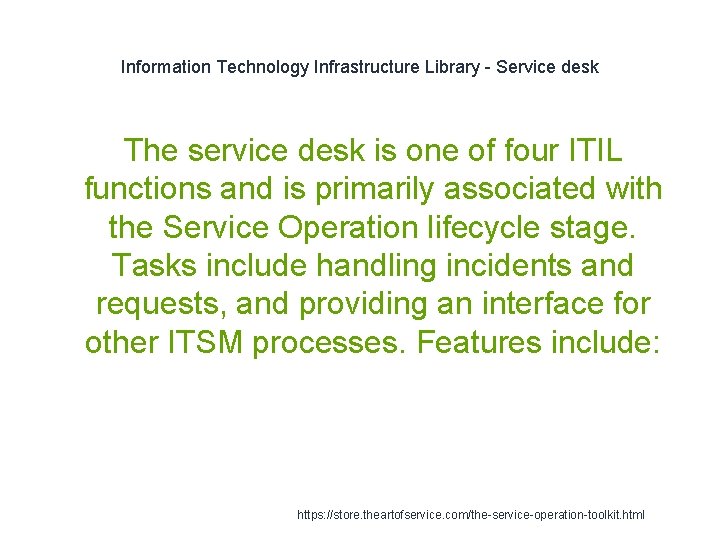 Information Technology Infrastructure Library - Service desk

The service desk is one of four ITIL functions and is primarily associated with the Service Operation lifecycle stage. Tasks include handling incidents and requests, and providing an interface for other ITSM processes. Features include:

https://store.theartofservice.com/the-service-operation-toolkit.html